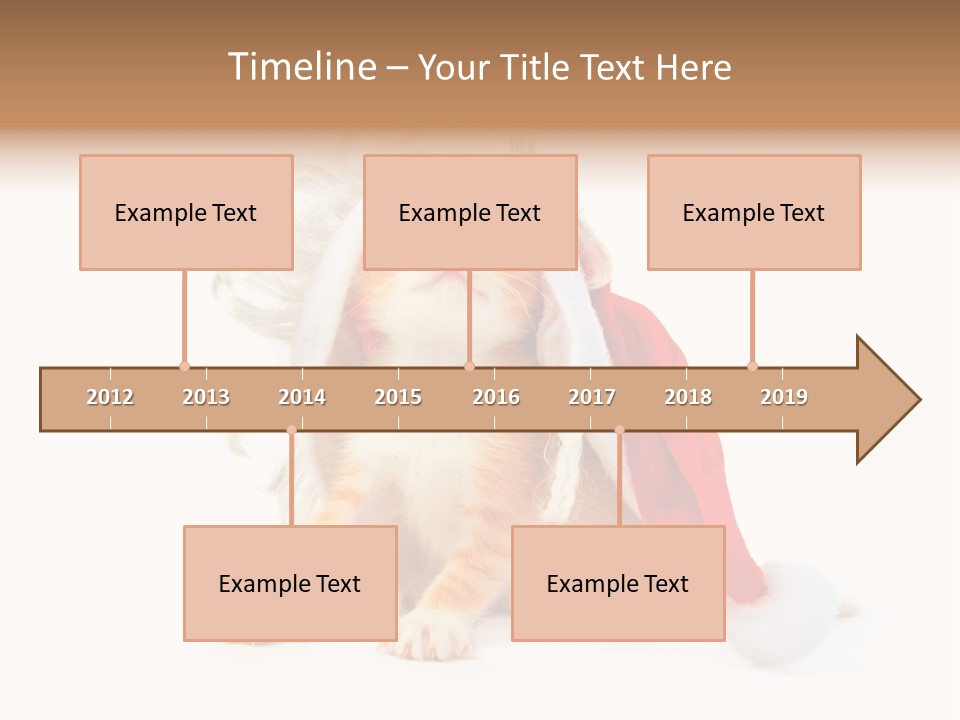 Timeline – Your Title Text Here

Example Text

Example Text

Example Text

2012 2013 2014 2015 2016 2017 2018 2019

Example Text

Example Text